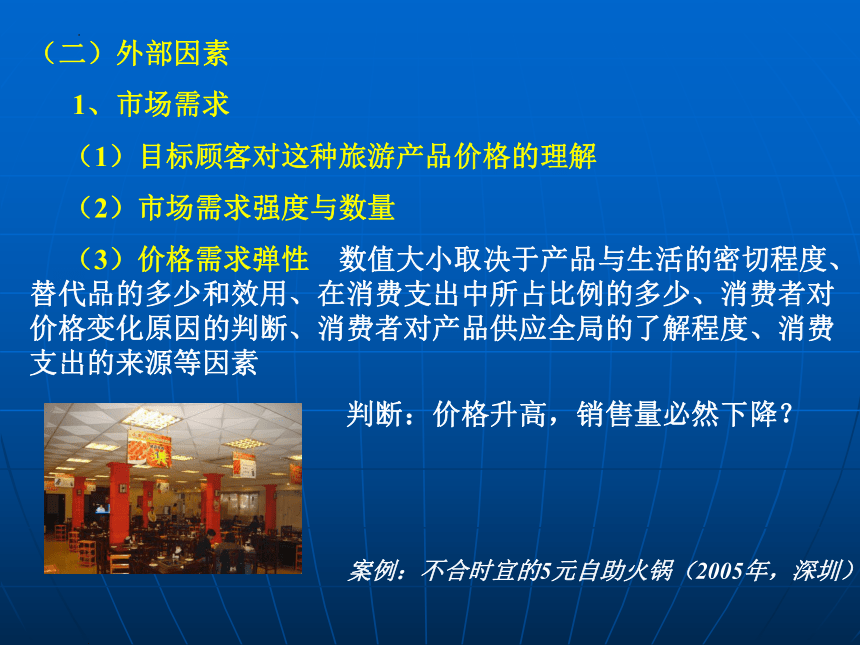 （二）外部因素

1、市场需求

（1）目标顾客对这种旅游产品价格的理解

（2）市场需求强度与数量

（3）价格需求弹性　数值大小取决于产品与生活的密切程度、替代品的多少和效用、在消费支出中所占比例的多少、消费者对价格变化原因的判断、消费者对产品供应全局的了解程度、消费支出的来源等因素

判断：价格升高，销售量必然下降？

案例：不合时宜的5元自助火锅（2005年，深圳）